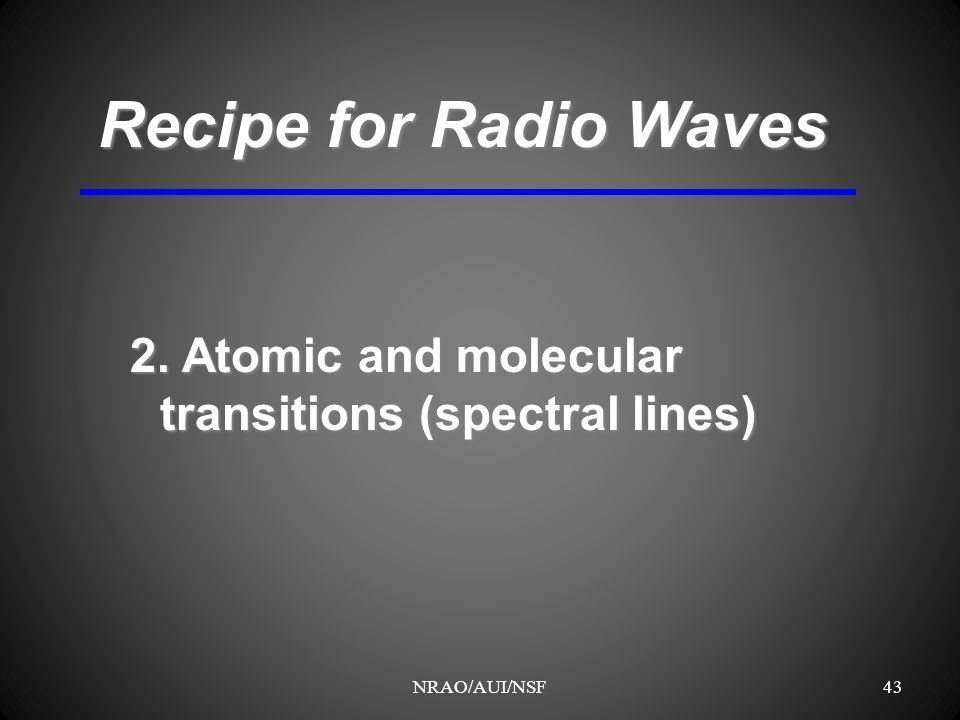 Recipe for Radio Waves

2. Atomic and molecular transitions (spectral lines)

NRAO/AUI/NSF

43